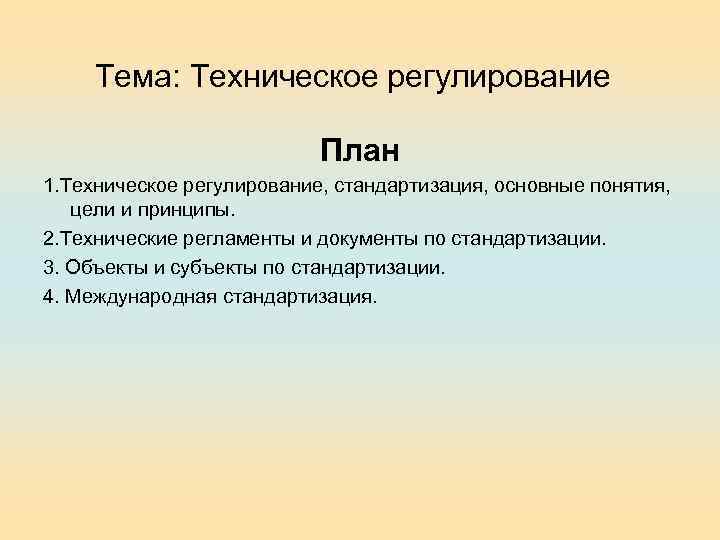 Тема: Техническое регулирование

План

1.Техническое регулирование, стандартизация, основные понятия, цели и принципы.

2.Технические регламенты и документы по стандартизации.

3. Объекты и субъекты по стандартизации.

4. Международная стандартизация.